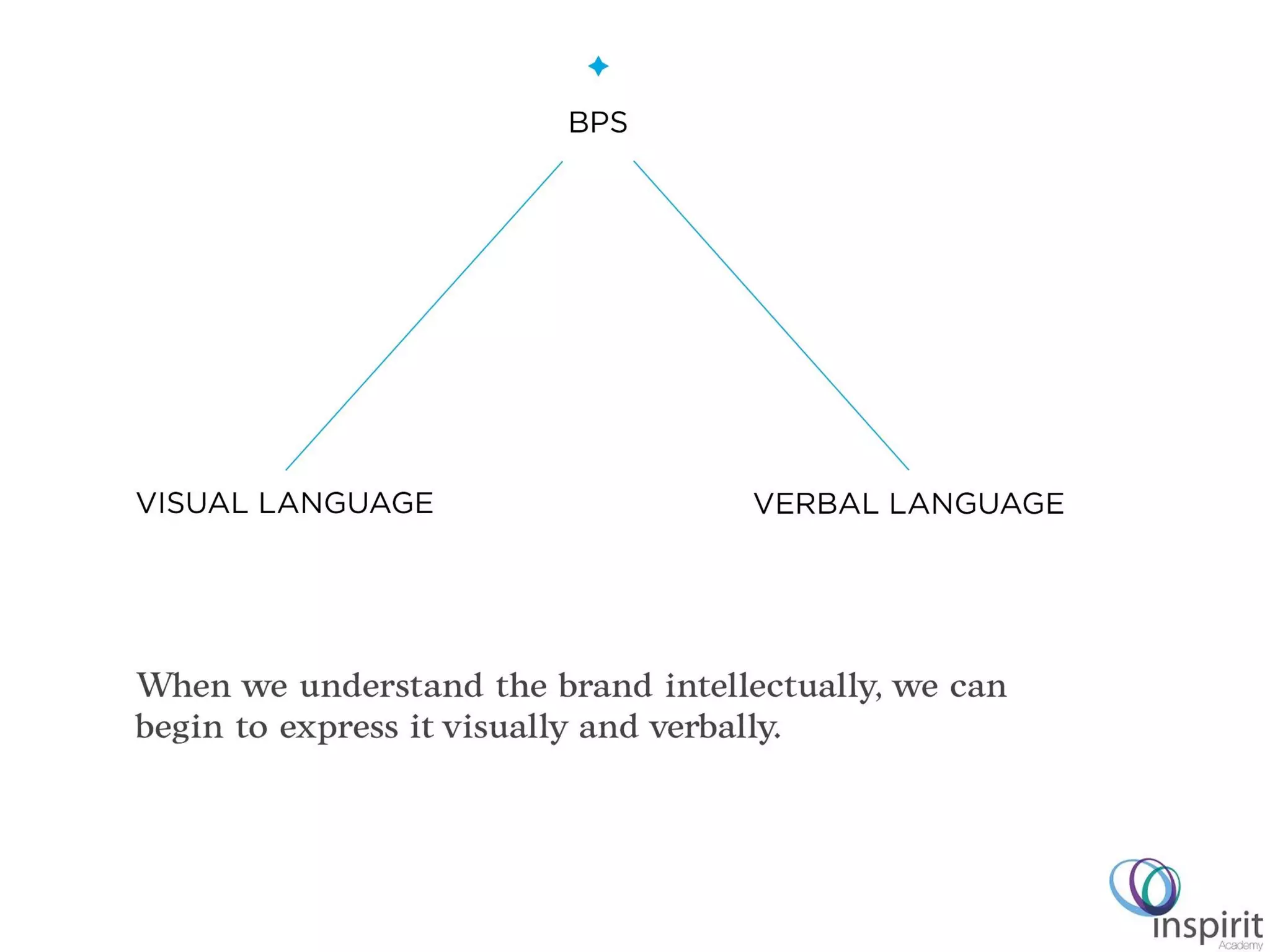 BPS

VISUAL LANGUAGE

VERBAL LANGUAGE

When we understand the brand intellectually, we can begin to express it visually and verbally.

inspirit
Academy